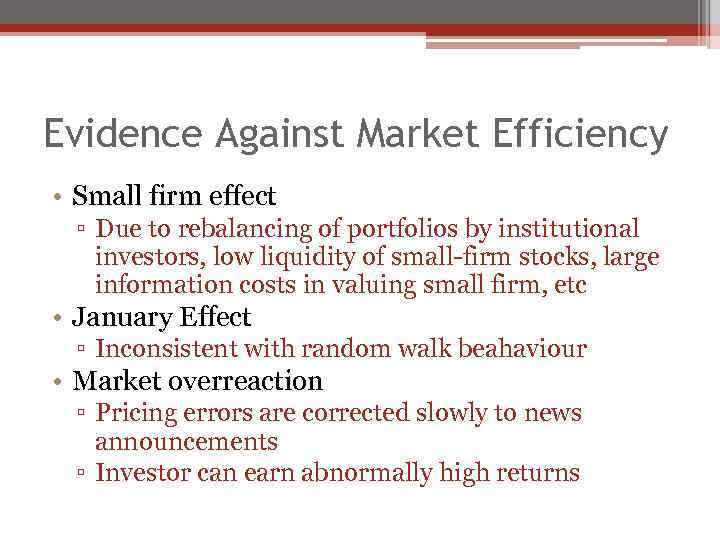 Evidence Against Market Efficiency

• Small firm effect
 ▫ Due to rebalancing of portfolios by institutional investors, low liquidity of small-firm stocks, large information costs in valuing small firm, etc
• January Effect
 ▫ Inconsistent with random walk beahaviour
• Market overreaction
 ▫ Pricing errors are corrected slowly to news announcements
 ▫ Investor can earn abnormally high returns